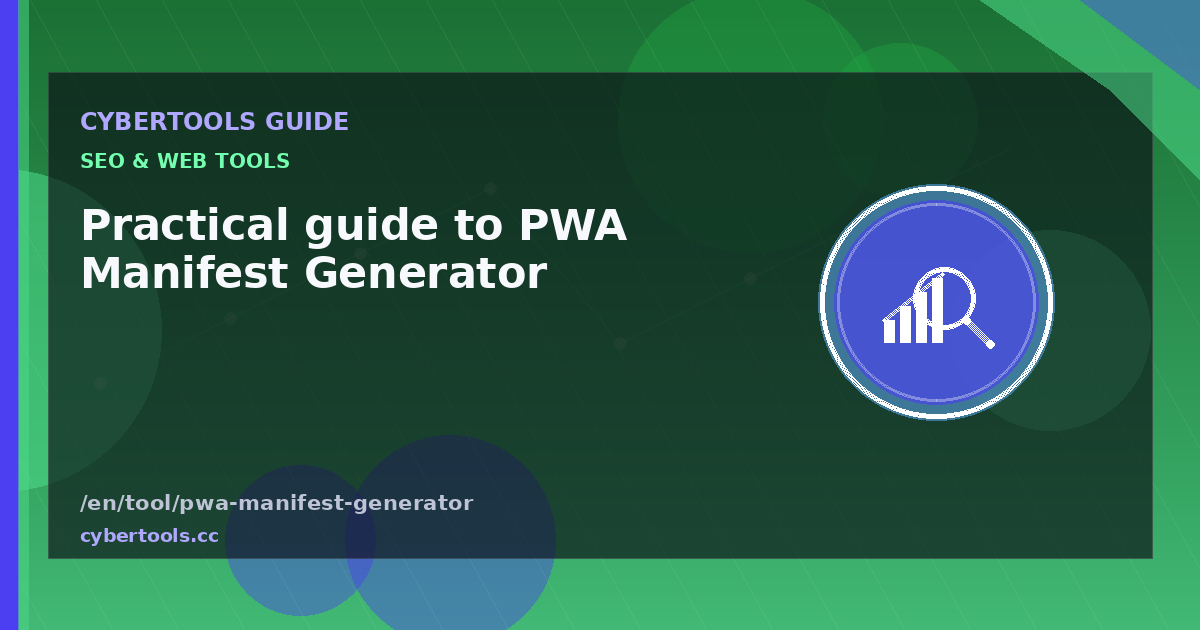 CYBERTOOLS GUIDE

SEO & WEB TOOLS

Practical guide to PWA Manifest Generator

/en/tool/pwa-manifest-generator

cybertools.cc